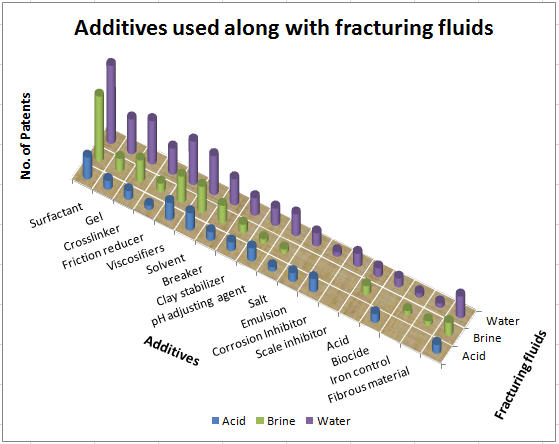 Additives used along with fracturing fluids

No. of Patents

Surfactant
Gel
Crosslinker
Friction reducer
Viscosifiers
Solvent
Breaker
Clay stabilizer
pH adjusting agent
Salt
Emulsion
Corrosion Inhibitor
Scale inhibitor
Acid
Biocide
Iron control
Fibrous material

Additives

Water
Brine
Acid

Fracturing fluids

Acid Brine Water